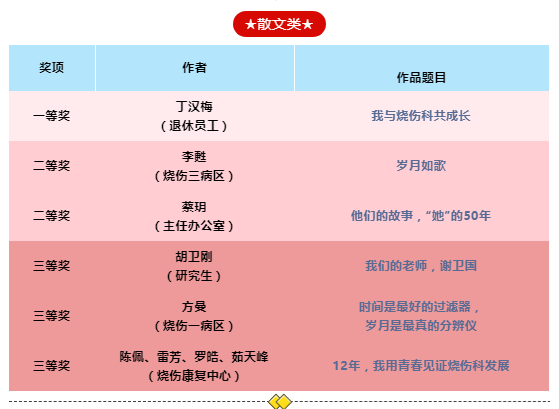 ★散文类★

| 奖项 | 作者 | 作品题目 |
|---|---|---|
| 一等奖 | 丁汉梅（退休员工） | 我与烧伤科共成长 |
| 二等奖 | 李甦（烧伤三病区） | 岁月如歌 |
| 二等奖 | 蔡玥（主任办公室） | 他们的故事，“她”的50年 |
| 三等奖 | 胡卫刚（研究生） | 我们的老师，谢卫国 |
| 三等奖 | 方旻（烧伤一病区） | 时间是最好的过滤器，岁月是最真的分辨仪 |
| 三等奖 | 陈佩、雷芳、罗皓、茹天峰（烧伤康复中心） | 12年，我用青春见证烧伤科发展 |